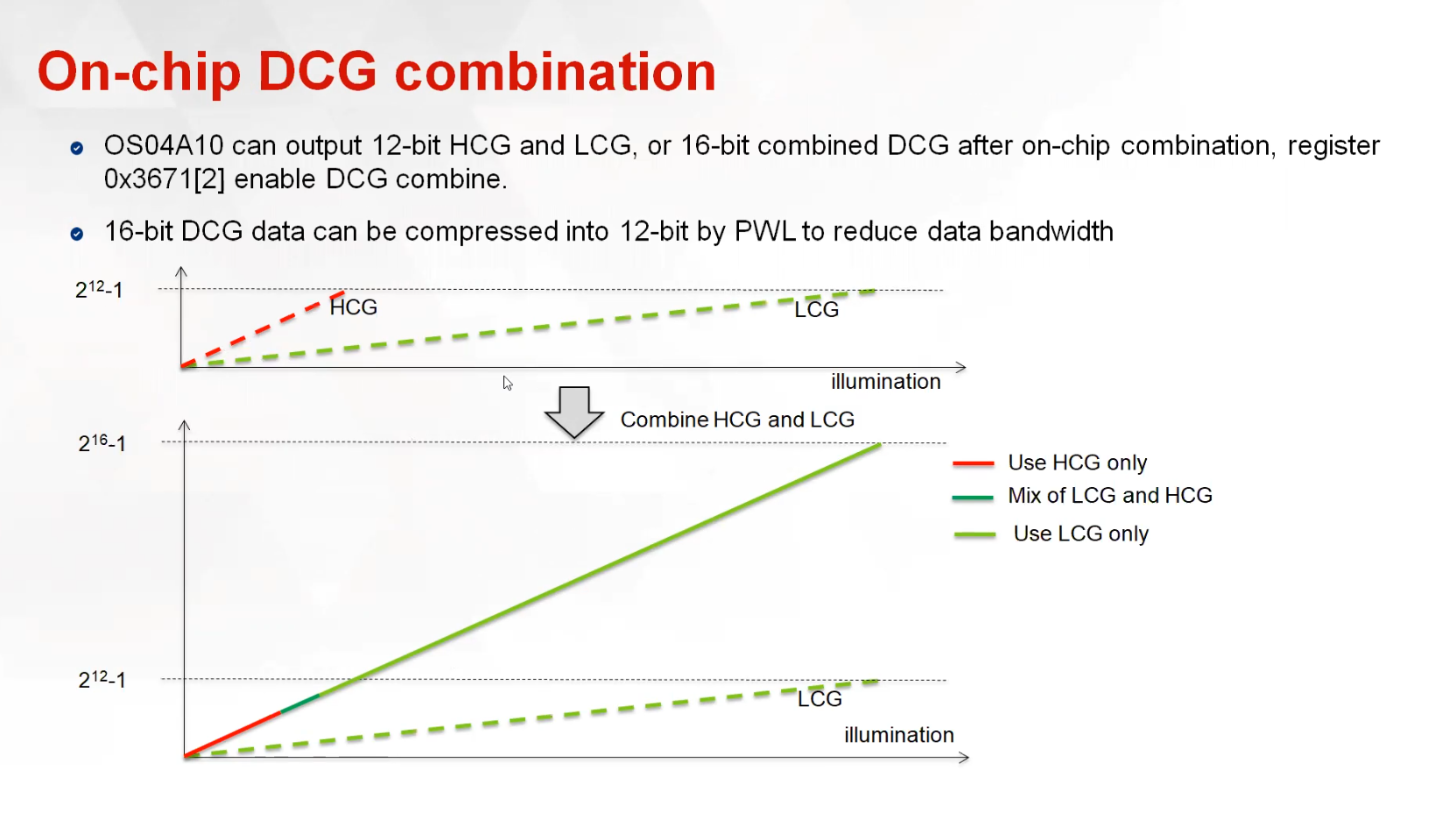 On-chip DCG combination

OS04A10 can output 12-bit HCG and LCG, or 16-bit combined DCG after on-chip combination, register 0x3671[2] enable DCG combine.

16-bit DCG data can be compressed into 12-bit by PWL to reduce data bandwidth

$2^{12}$-1

HCG

LCG

illumination

Combine HCG and LCG

$2^{16}$-1

Use HCG only

Mix of LCG and HCG

Use LCG only

$2^{12}$-1

LCG

illumination